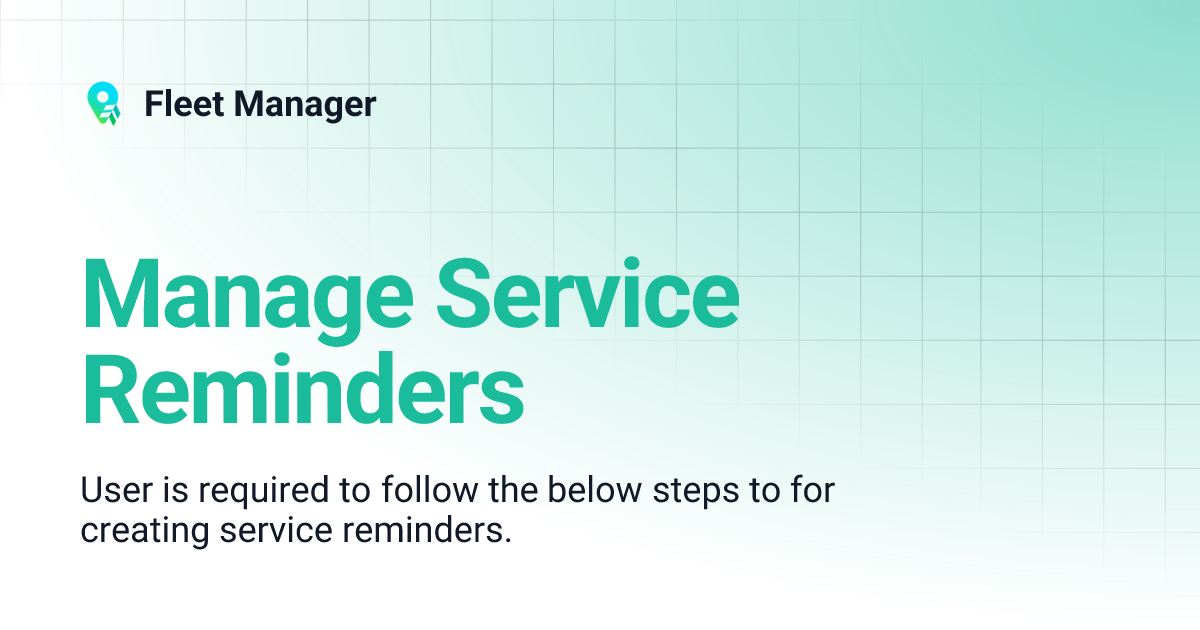 Fleet Manager

Manage Service Reminders

User is required to follow the below steps to for creating service reminders.